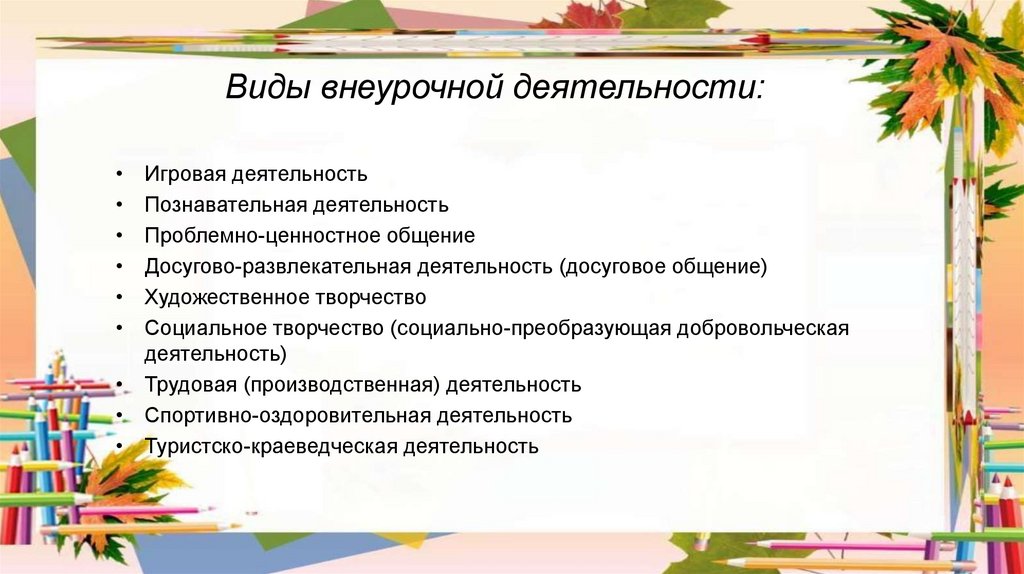 Виды внеурочной деятельности:

• Игровая деятельность
• Познавательная деятельность
• Проблемно-ценностное общение
• Досугово-развлекательная деятельность (досуговое общение)
• Художественное творчество
• Социальное творчество (социально-преобразующая добровольческая деятельность)
• Трудовая (производственная) деятельность
• Спортивно-оздоровительная деятельность
• Туристско-краеведческая деятельность